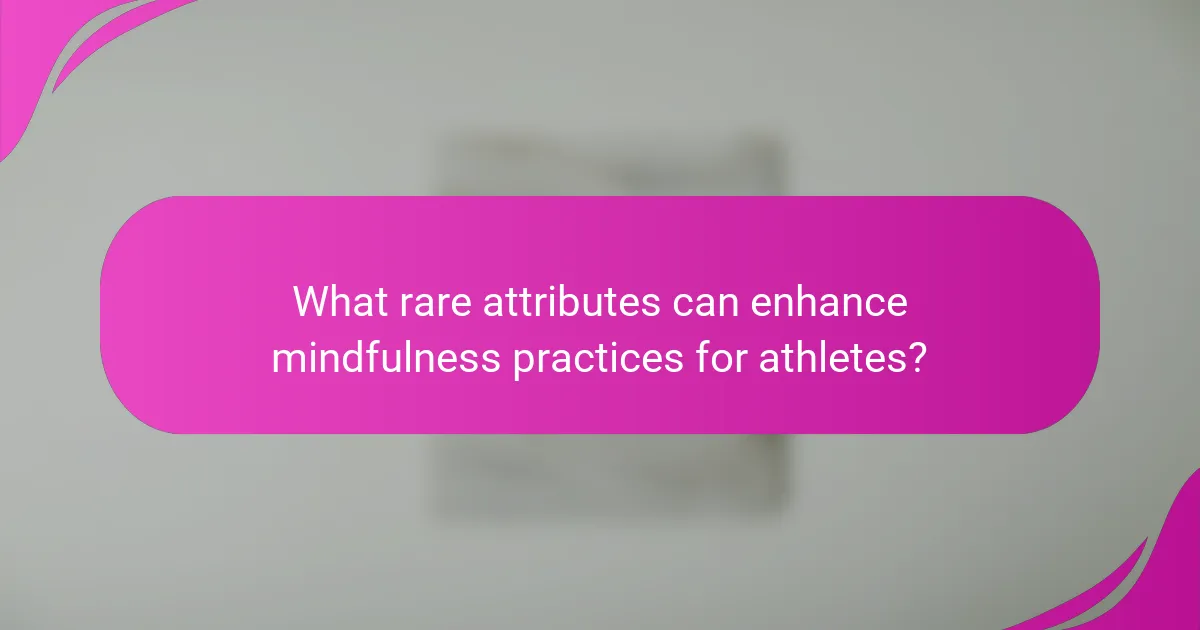 What rare attributes can enhance mindfulness practices for athletes?